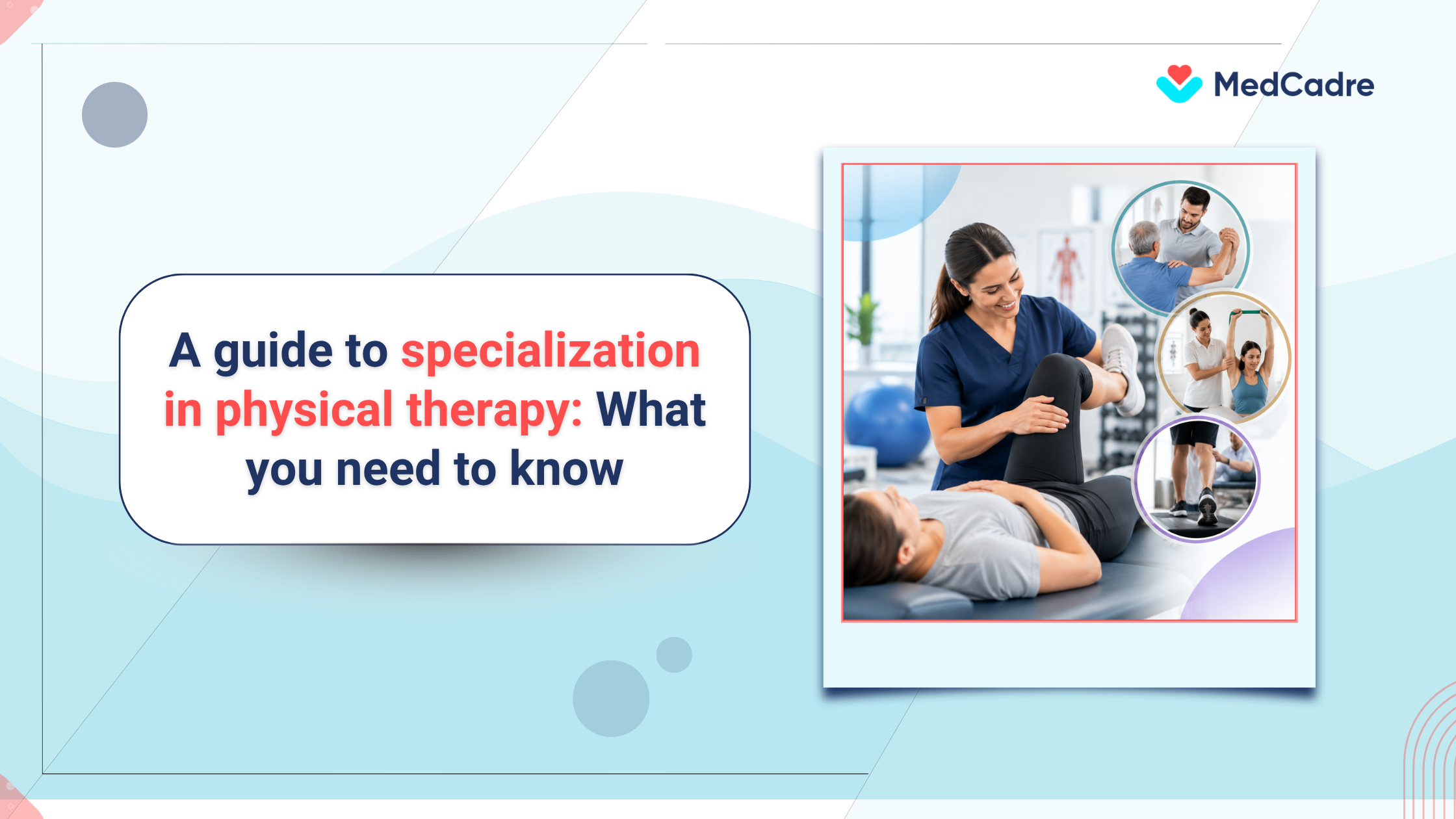 MedCadre

A guide to specialization in physical therapy: What you need to know